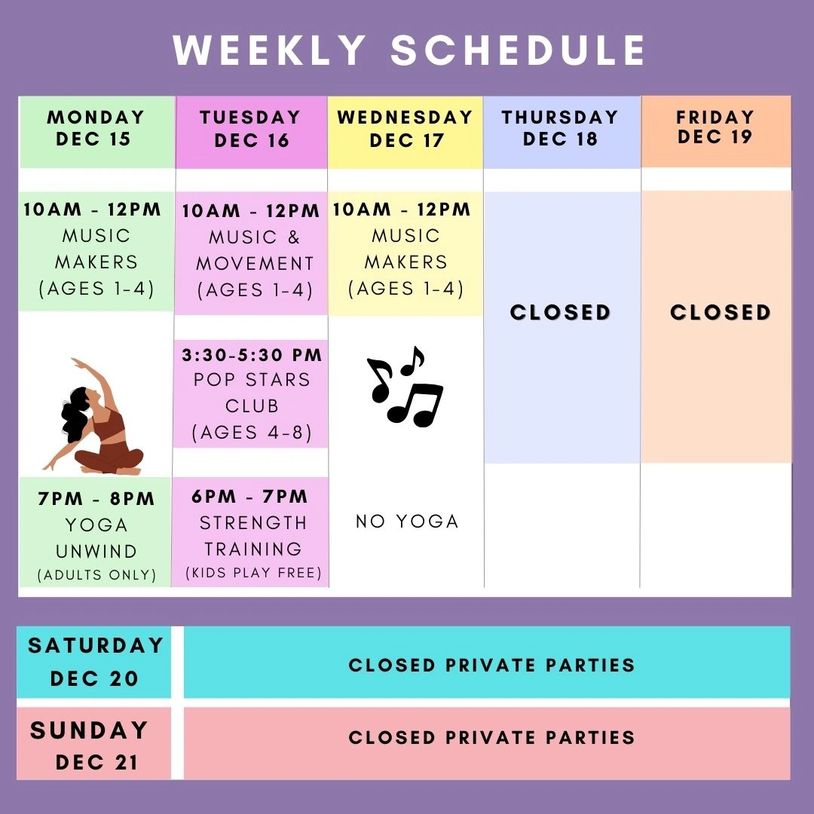 WEEKLY SCHEDULE

| MONDAY DEC 15 | TUESDAY DEC 16 | WEDNESDAY DEC 17 | THURSDAY DEC 18 | FRIDAY DEC 19 |
|---|---|---|---|---|
| 10AM - 12PM MUSIC MAKERS (AGES 1-4) | 10AM - 12PM MUSIC & MOVEMENT (AGES 1-4) | 10AM - 12PM MUSIC MAKERS (AGES 1-4) | CLOSED | CLOSED |
| | 3:30-5:30 PM POP STARS CLUB (AGES 4-8) | | | |
| 7PM - 8PM YOGA UNWIND (ADULTS ONLY) | 6PM - 7PM STRENGTH TRAINING (KIDS PLAY FREE) | NO YOGA | | |

| SATURDAY DEC 20 | CLOSED PRIVATE PARTIES |
|---|---|
| SUNDAY DEC 21 | CLOSED PRIVATE PARTIES |